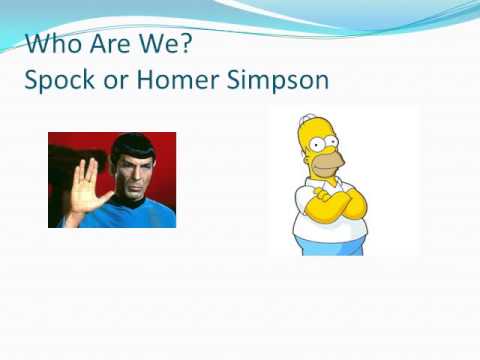 Who Are We?
Spock or Homer Simpson